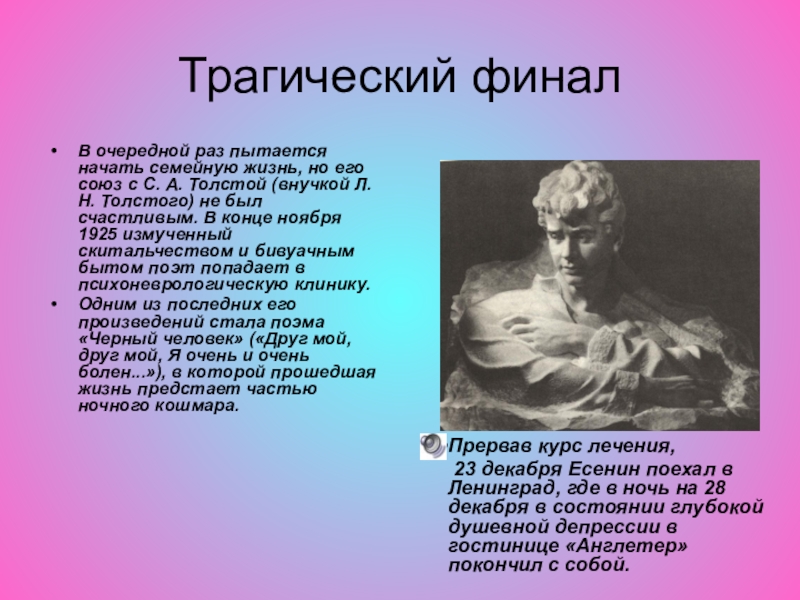 Трагический финал

• В очередной раз пытается начать семейную жизнь, но его союз с С. А. Толстой (внучкой Л. Н. Толстого) не был счастливым. В конце ноября 1925 измученный скитальчеством и бивуачным бытом поэт попадает в психоневрологическую клинику.
• Одним из последних его произведений стала поэма «Черный человек» («Друг мой, друг мой, Я очень и очень болен...»), в которой прошедшая жизнь предстает частью ночного кошмара.

Прервав курс лечения,
23 декабря Есенин поехал в Ленинград, где в ночь на 28 декабря в состоянии глубокой душевной депрессии в гостинице «Англетер» покончил с собой.